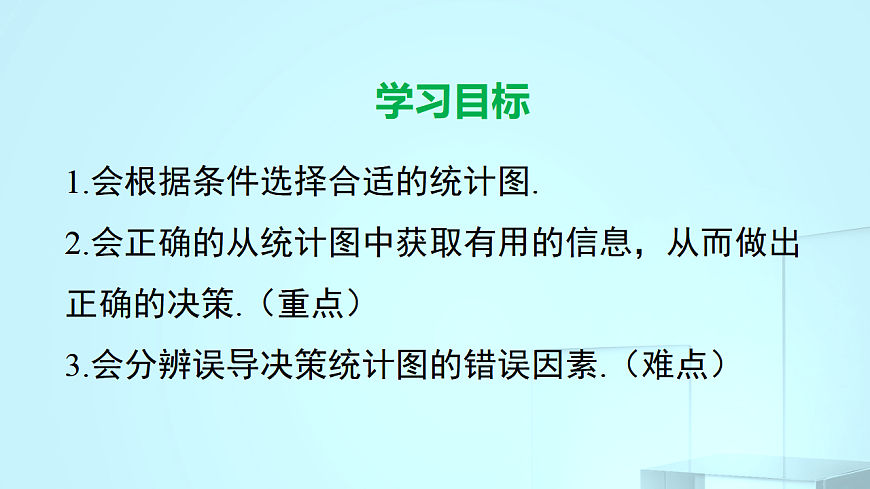 学习目标

1.会根据条件选择合适的统计图.

2.会正确的从统计图中获取有用的信息，从而做出正确的决策.（重点）

3.会分辨误导决策统计图的错误因素.（难点）